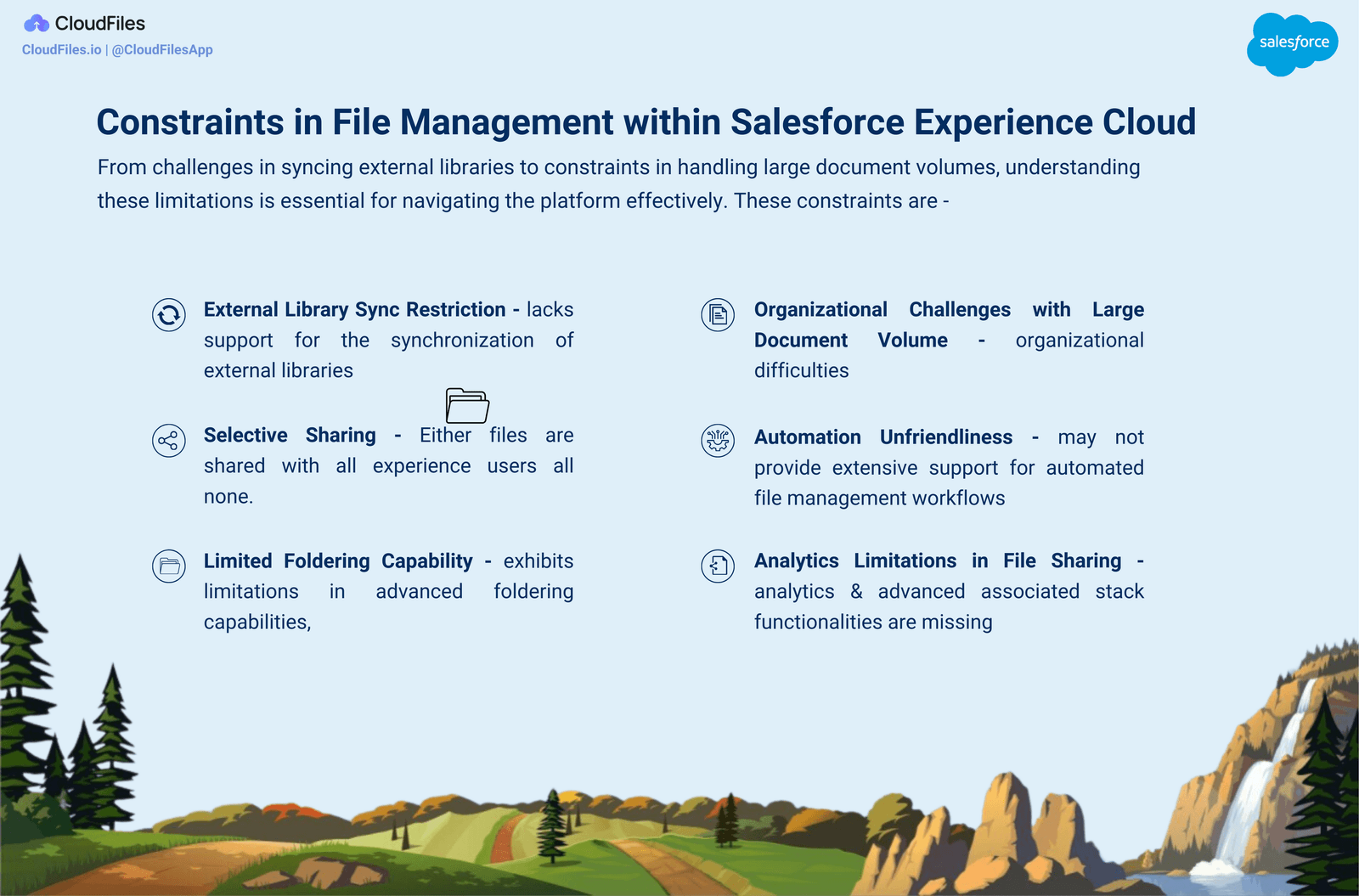 CloudFiles
CloudFiles.io | @CloudFilesApp

salesforce

Constraints in File Management within Salesforce Experience Cloud

From challenges in syncing external libraries to constraints in handling large document volumes, understanding these limitations is essential for navigating the platform effectively. These constraints are -

External Library Sync Restriction - lacks support for the synchronization of external libraries

Selective Sharing - Either files are shared with all experience users all none.

Limited Foldering Capability - exhibits limitations in advanced foldering capabilities,

Organizational Challenges with Large Document Volume - organizational difficulties

Automation Unfriendliness - may not provide extensive support for automated file management workflows

Analytics Limitations in File Sharing - analytics & advanced associated stack functionalities are missing